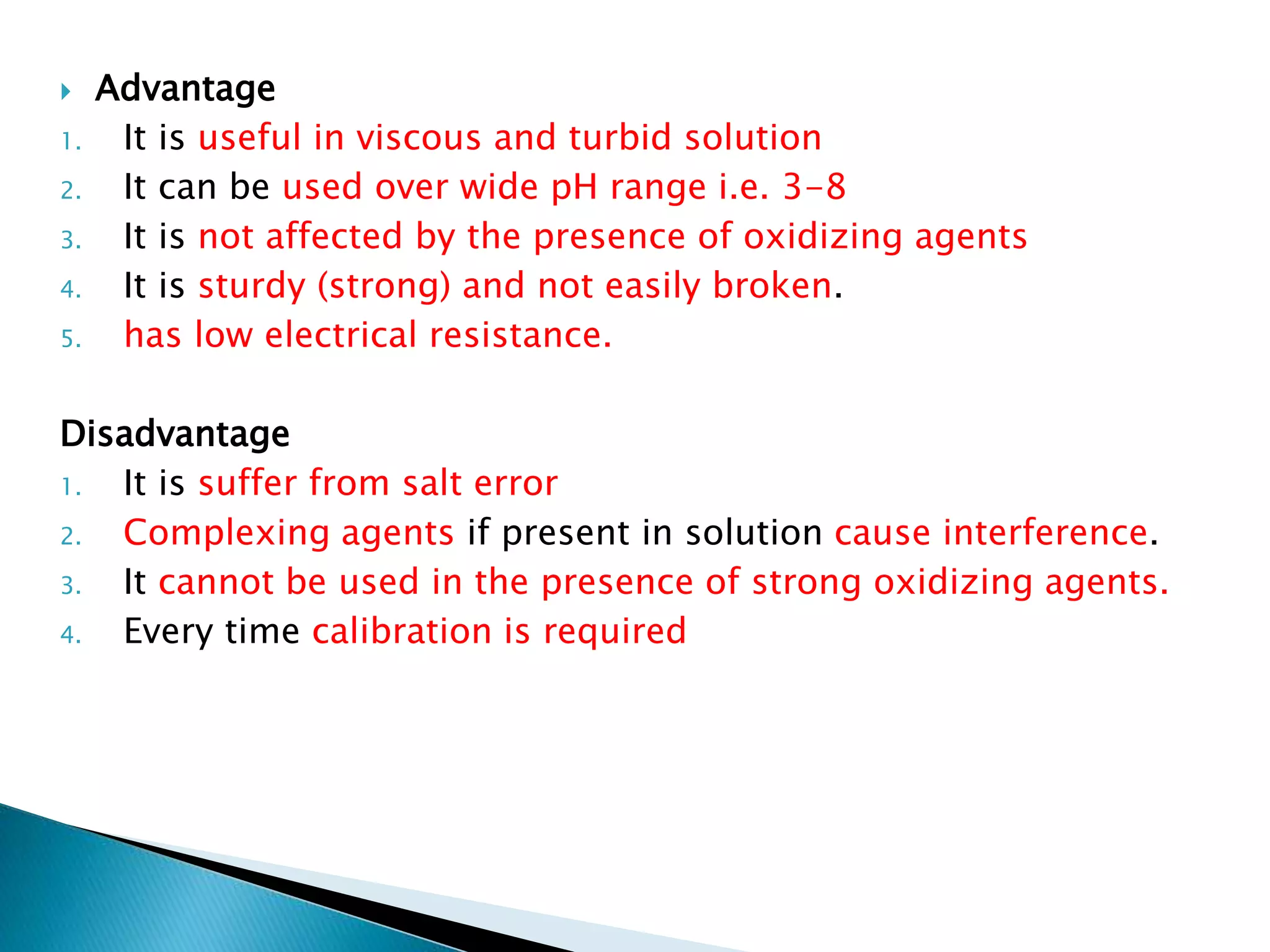 Advantage

1. It is useful in viscous and turbid solution
2. It can be used over wide pH range i.e. 3-8
3. It is not affected by the presence of oxidizing agents
4. It is sturdy (strong) and not easily broken.
5. has low electrical resistance.

Disadvantage

1. It is suffer from salt error
2. Complexing agents if present in solution cause interference.
3. It cannot be used in the presence of strong oxidizing agents.
4. Every time calibration is required